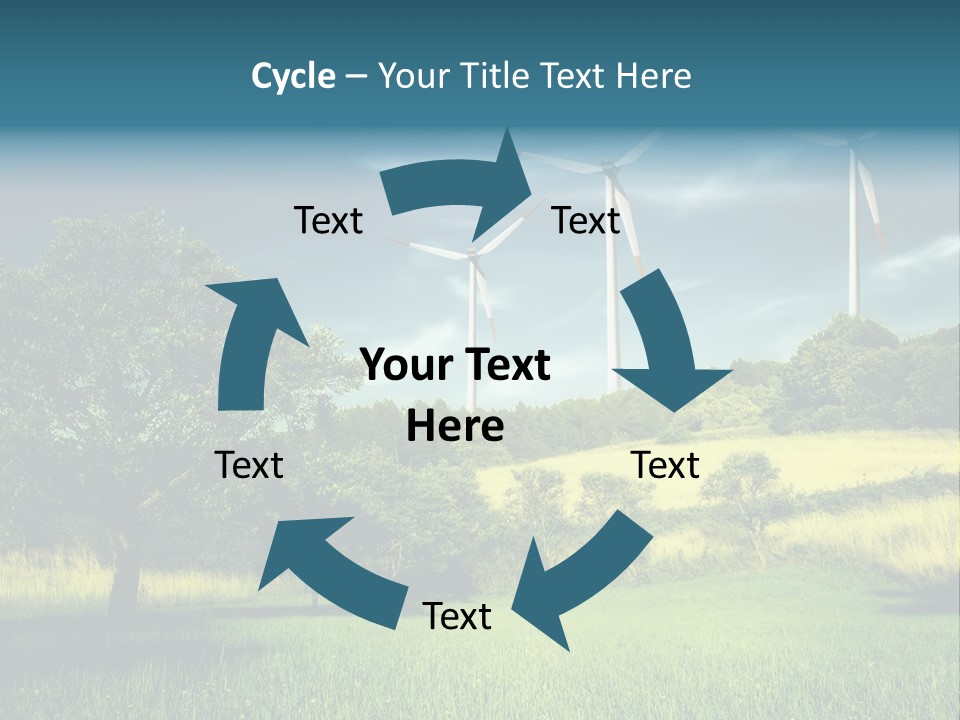 Cycle – Your Title Text Here

Text

Text

Your Text Here

Text

Text

Text